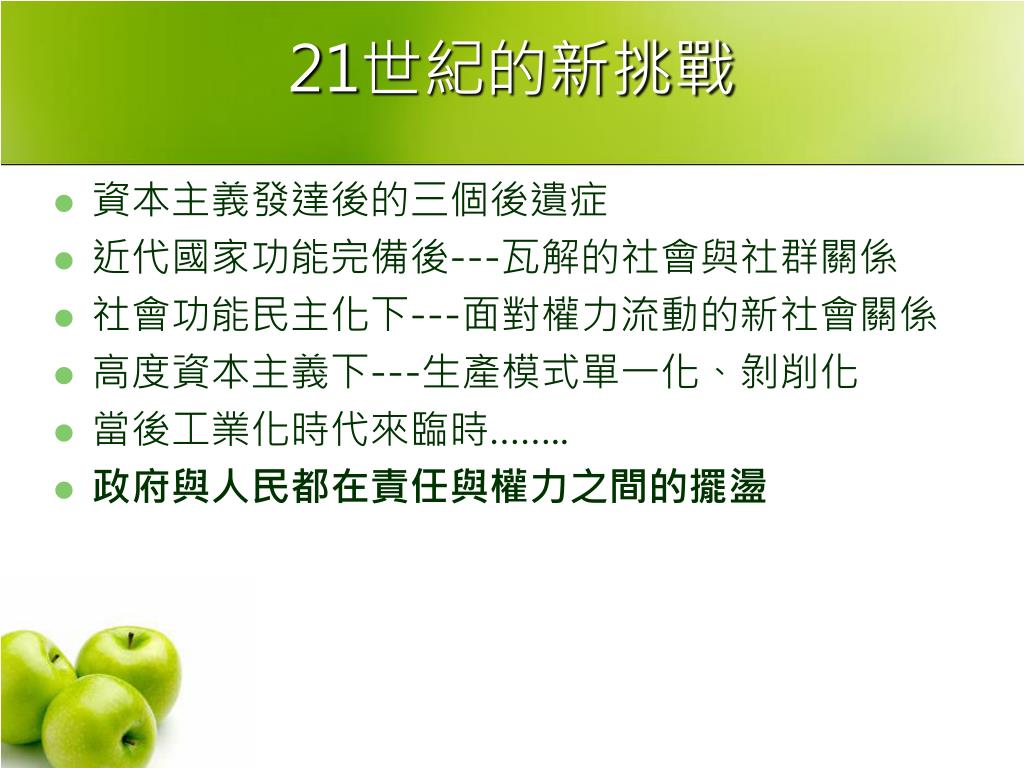 21世紀的新挑戰

- 資本主義發達後的三個後遺症
- 近代國家功能完備後---瓦解的社會與社群關係
- 社會功能民主化下---面對權力流動的新社會關係
- 高度資本主義下---生產模式單一化、剝削化
- 當後工業化時代來臨時........
- 政府與人民都在責任與權力之間的擺盪